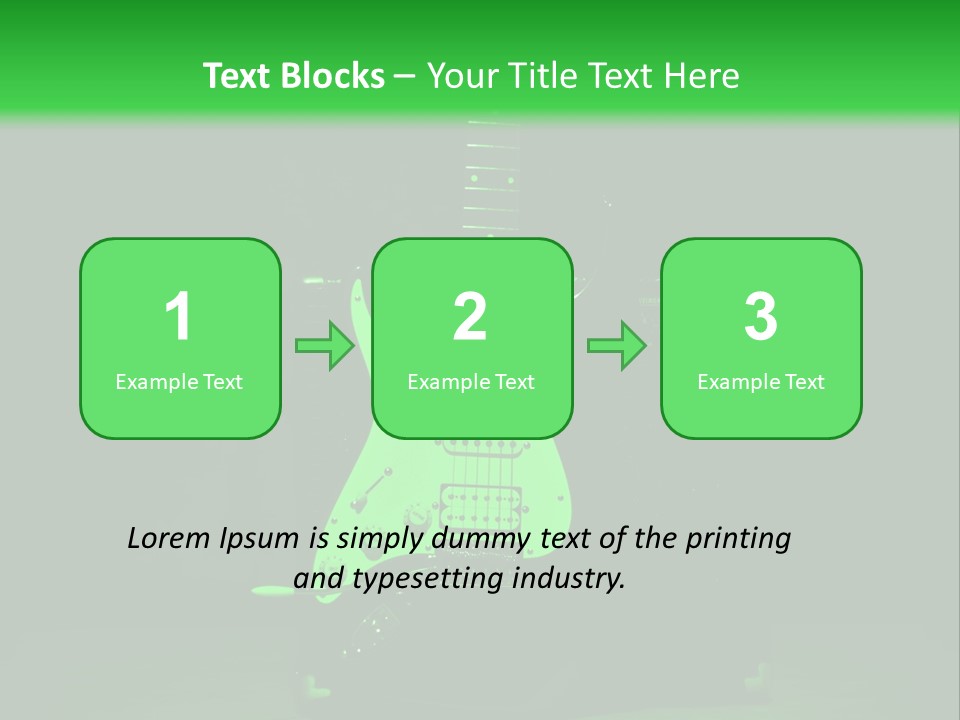 Text Blocks – Your Title Text Here

1
Example Text

2
Example Text

3
Example Text

Lorem Ipsum is simply dummy text of the printing and typesetting industry.